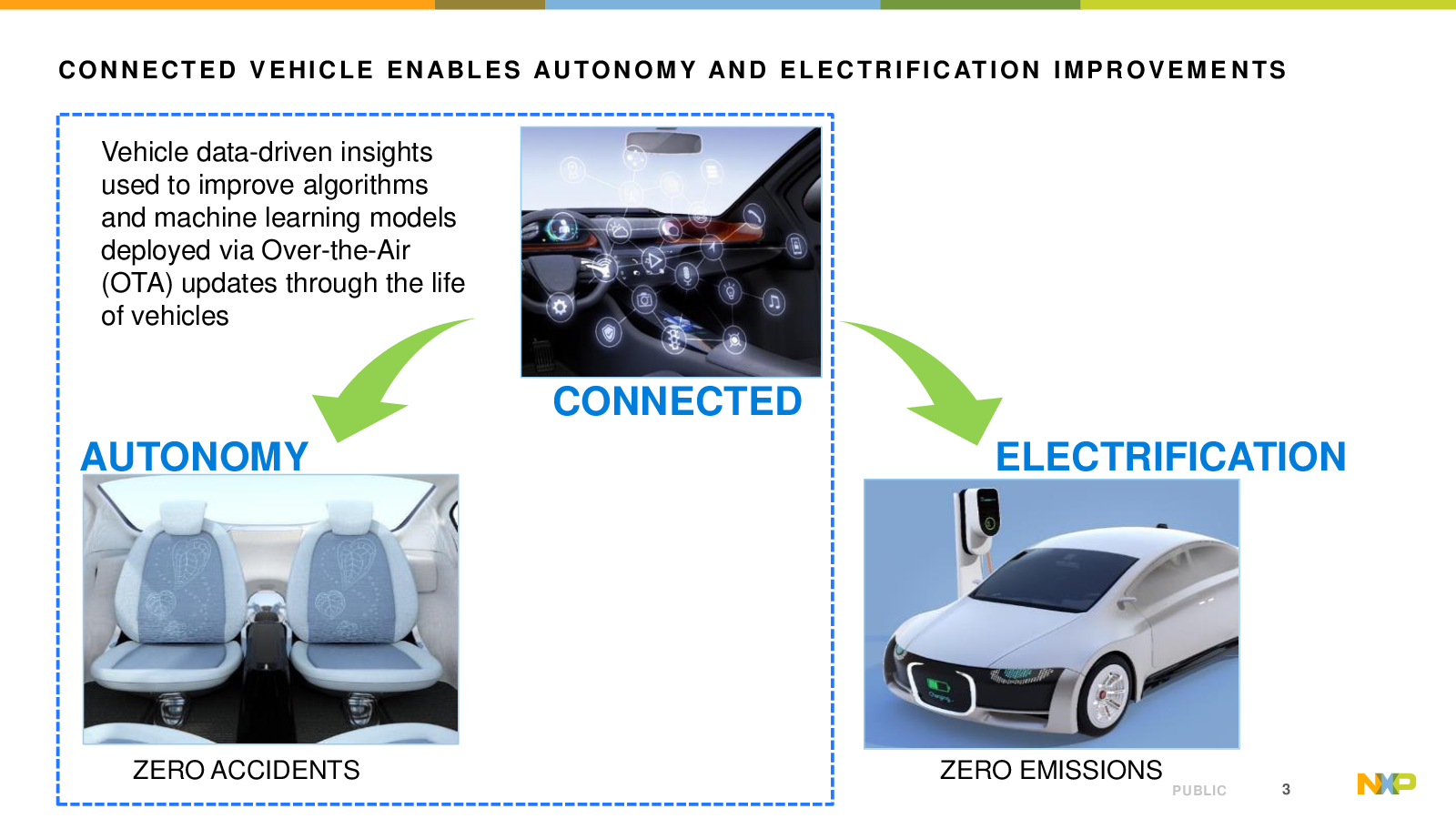 CONNECTED VEHICLE ENABLES AUTONOMY AND ELECTRIFICATION IMPROVEMENTS

Vehicle data-driven insights used to improve algorithms and machine learning models deployed via Over-the-Air (OTA) updates through the life of vehicles

CONNECTED

AUTONOMY

ELECTRIFICATION

ZERO ACCIDENTS

ZERO EMISSIONS

PUBLIC

3

NXP